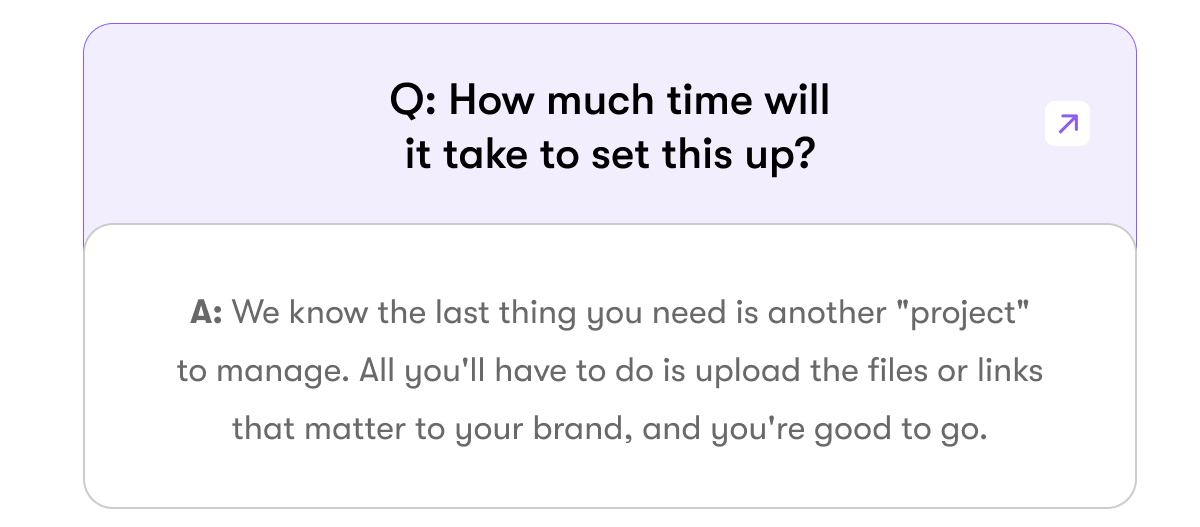 Q: How much time will it take to set this up?

A: We know the last thing you need is another "project" to manage. All you'll have to do is upload the files or links that matter to your brand, and you're good to go.